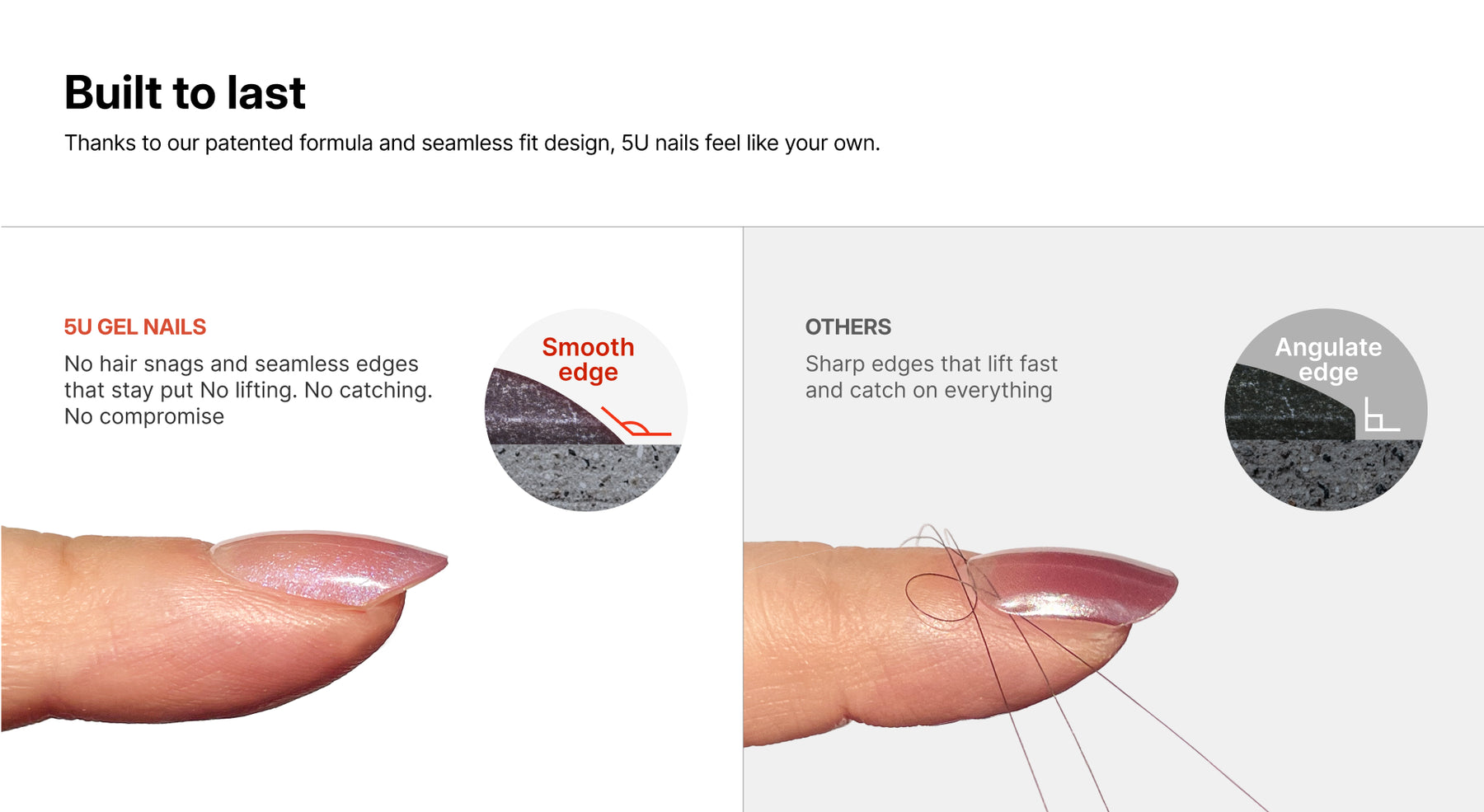 Built to last

Thanks to our patented formula and seamless fit design, 5U nails feel like your own.

5U GEL NAILS

No hair snags and seamless edges that stay put No lifting. No catching. No compromise

Smooth edge

OTHERS

Sharp edges that lift fast and catch on everything

Angulate edge